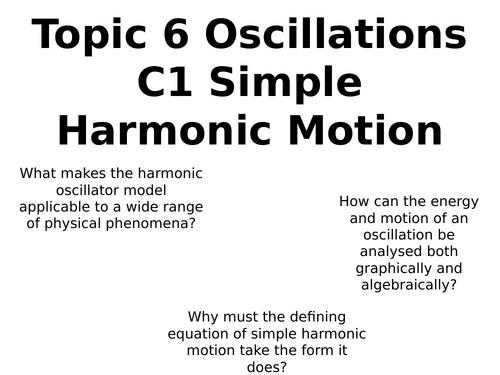 Topic 6 Oscillations C1 Simple Harmonic Motion

What makes the harmonic oscillator model applicable to a wide range of physical phenomena?

How can the energy and motion of an oscillation be analysed both graphically and algebraically?

Why must the defining equation of simple harmonic motion take the form it does?